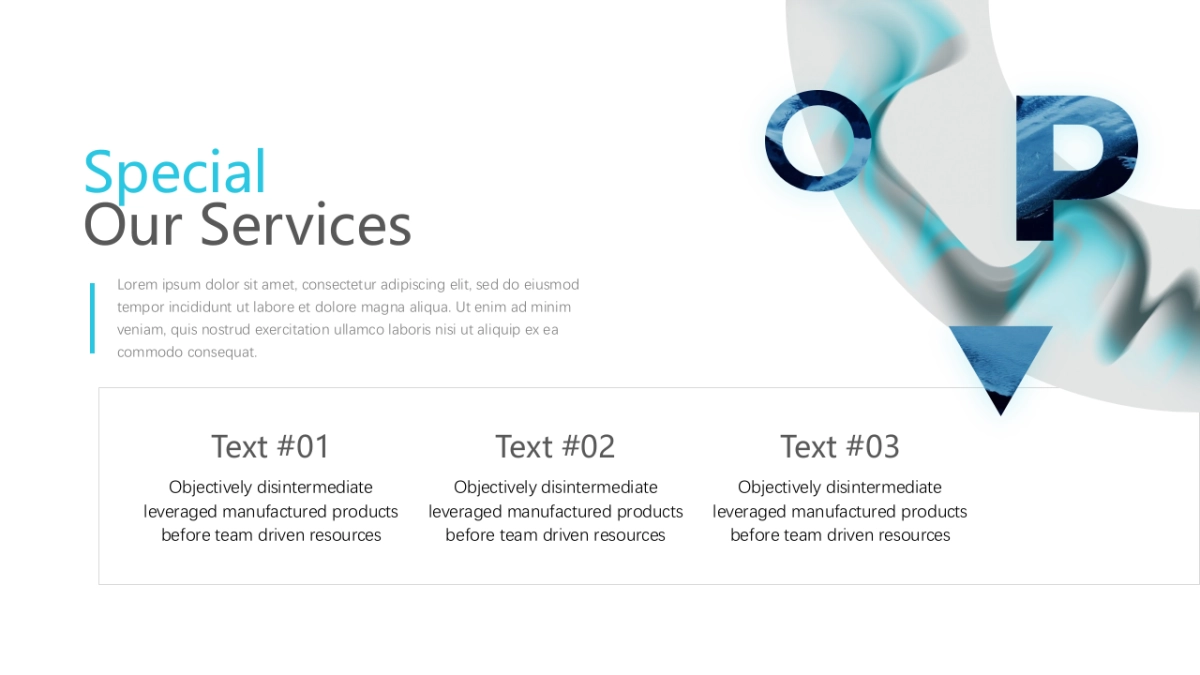 Special
Our Services

Lorem ipsum dolor sit amet, consectetur adipiscing elit, sed do eiusmod tempor incididunt ut labore et dolore magna aliqua. Ut enim ad minim veniam, quis nostrud exercitation ullamco laboris nisi ut aliquip ex ea commodo consequat.

O P

Text #01
Objectively disintermediate leveraged manufactured products before team driven resources

Text #02
Objectively disintermediate leveraged manufactured products before team driven resources

Text #03
Objectively disintermediate leveraged manufactured products before team driven resources